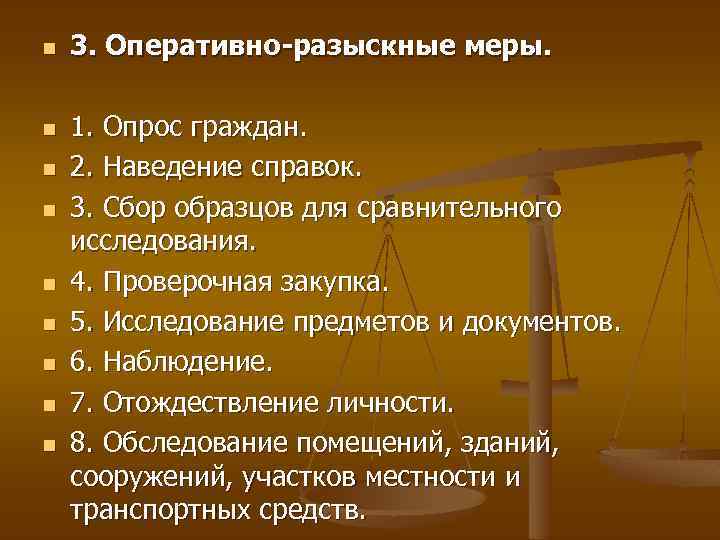 3. Оперативно-разыскные меры.

1. Опрос граждан.
2. Наведение справок.
3. Сбор образцов для сравнительного исследования.
4. Проверочная закупка.
5. Исследование предметов и документов.
6. Наблюдение.
7. Отождествление личности.
8. Обследование помещений, зданий, сооружений, участков местности и транспортных средств.